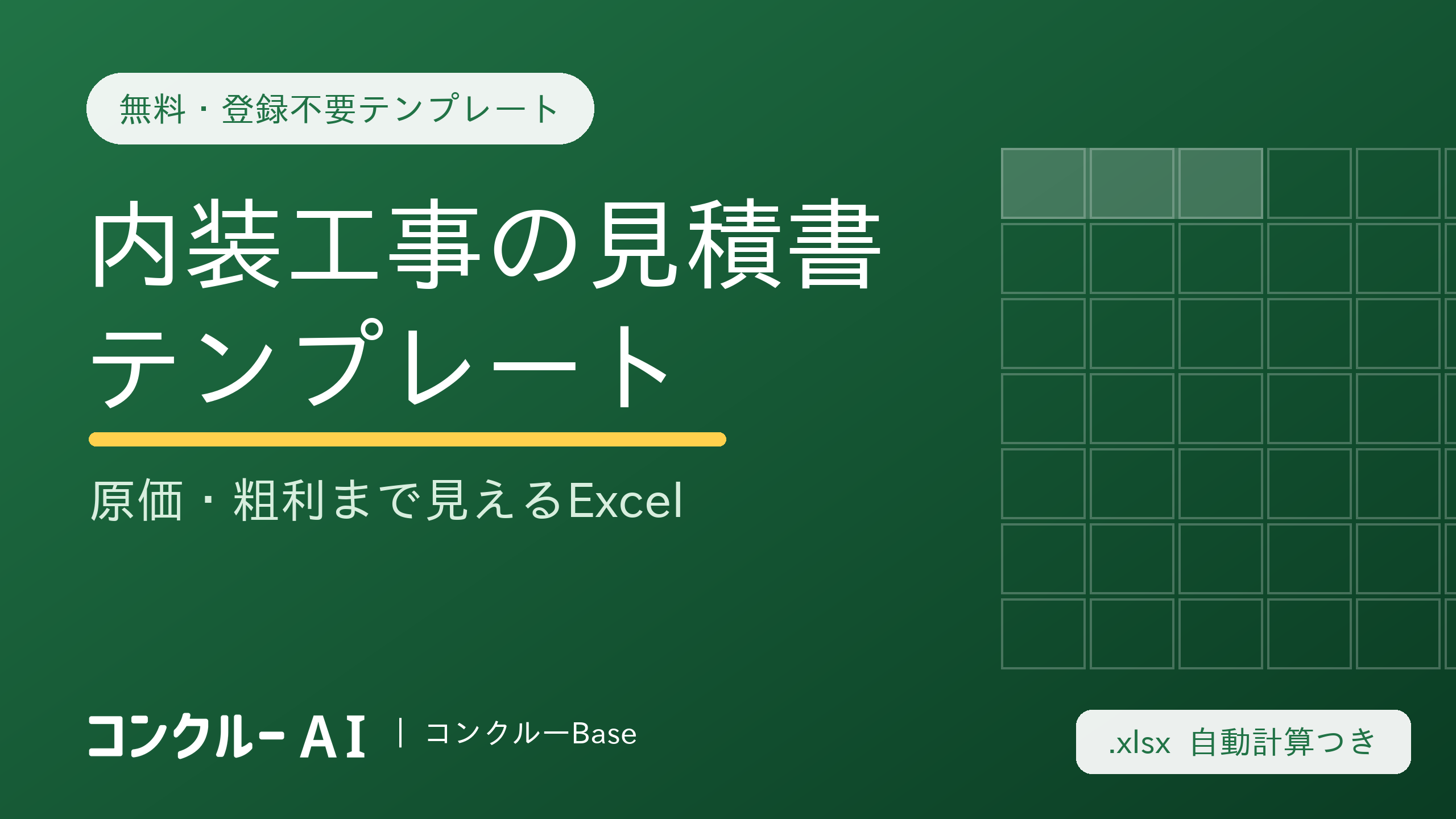 無料・登録不要テンプレート

内装工事の見積書
テンプレート

原価・粗利まで見えるExcel

コンクルー AI | コンクルーBase

.xlsx 自動計算つき